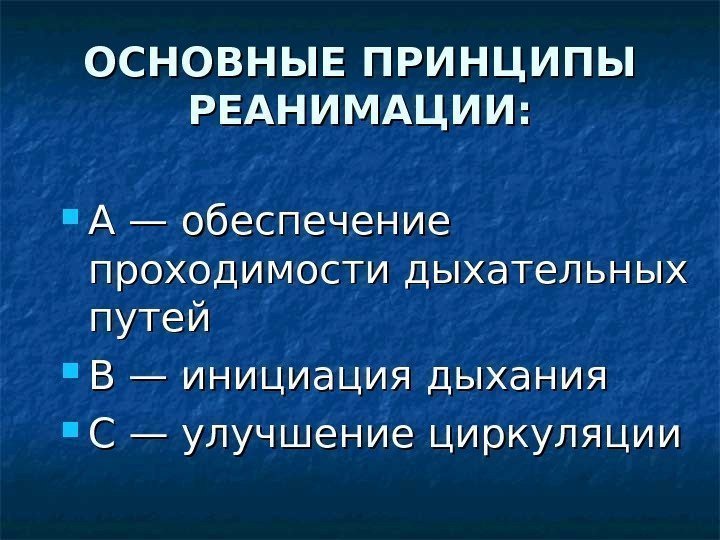 ОСНОВНЫЕ ПРИНЦИПЫ РЕАНИМАЦИИ:

А — обеспечение проходимости дыхательных путей

В — инициация дыхания

С — улучшение циркуляции